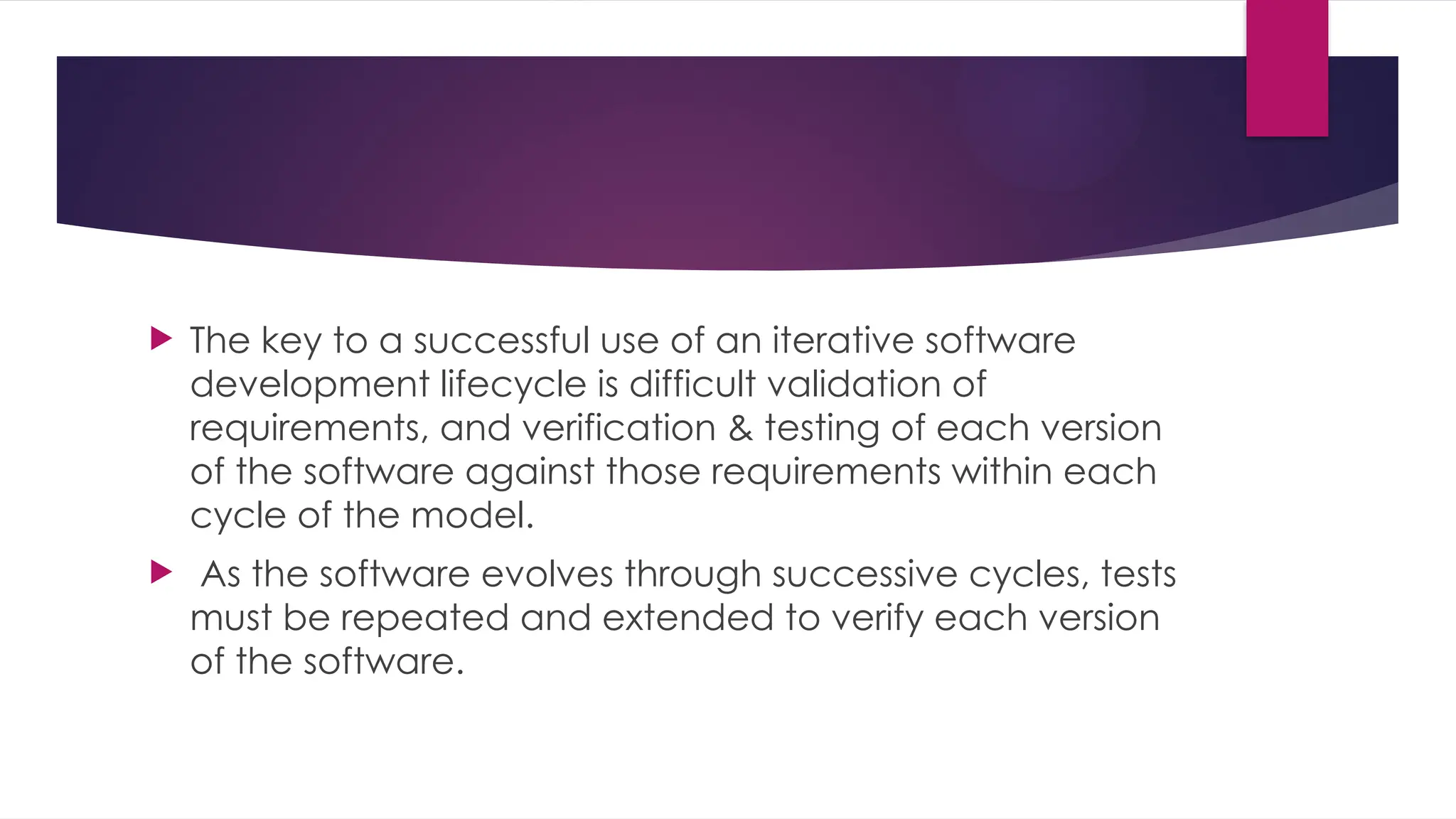 The key to a successful use of an iterative software development lifecycle is difficult validation of requirements, and verification & testing of each version of the software against those requirements within each cycle of the model.

As the software evolves through successive cycles, tests must be repeated and extended to verify each version of the software.